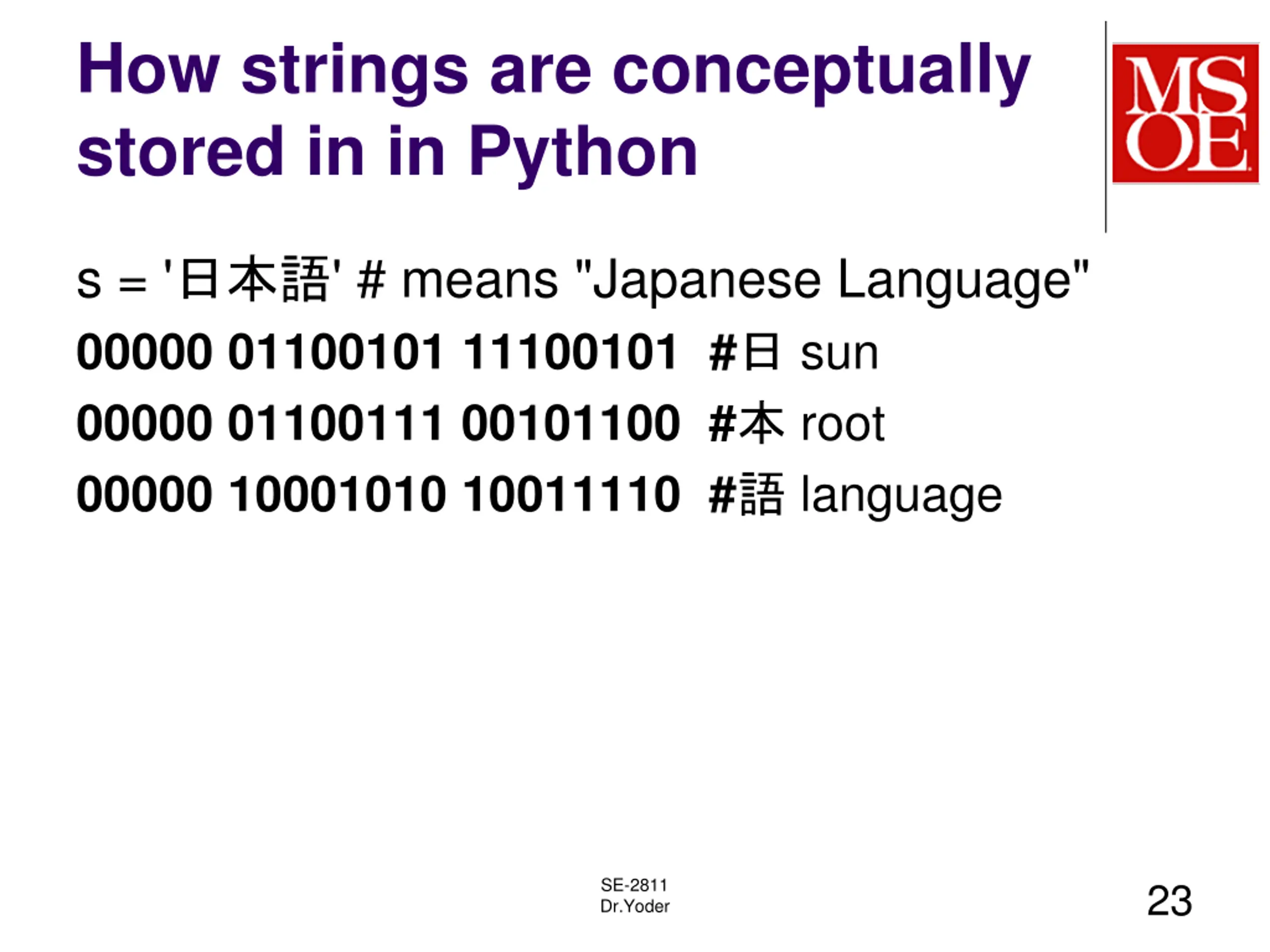 How strings are conceptually stored in in Python

MSOE

s = '日本語' # means "Japanese Language"

00000 01100101 11100101 #日 sun

00000 01100111 00101100 #本 root

00000 10001010 10011110 #語 language

SE-2811
Dr.Yoder

23